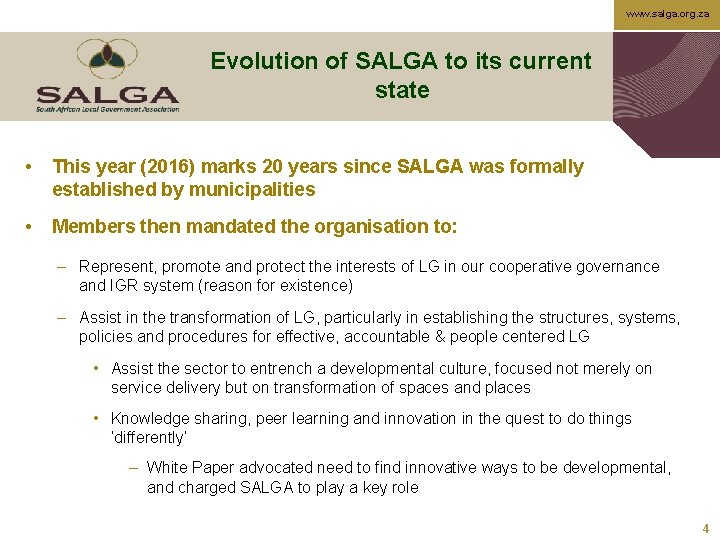 www.salga.org.za

SALGA
South African Local Government Association

Evolution of SALGA to its current state

• This year (2016) marks 20 years since SALGA was formally established by municipalities

• Members then mandated the organisation to:

– Represent, promote and protect the interests of LG in our cooperative governance and IGR system (reason for existence)

– Assist in the transformation of LG, particularly in establishing the structures, systems, policies and procedures for effective, accountable & people centered LG

• Assist the sector to entrench a developmental culture, focused not merely on service delivery but on transformation of spaces and places

• Knowledge sharing, peer learning and innovation in the quest to do things 'differently'

– White Paper advocated need to find innovative ways to be developmental, and charged SALGA to play a key role

4